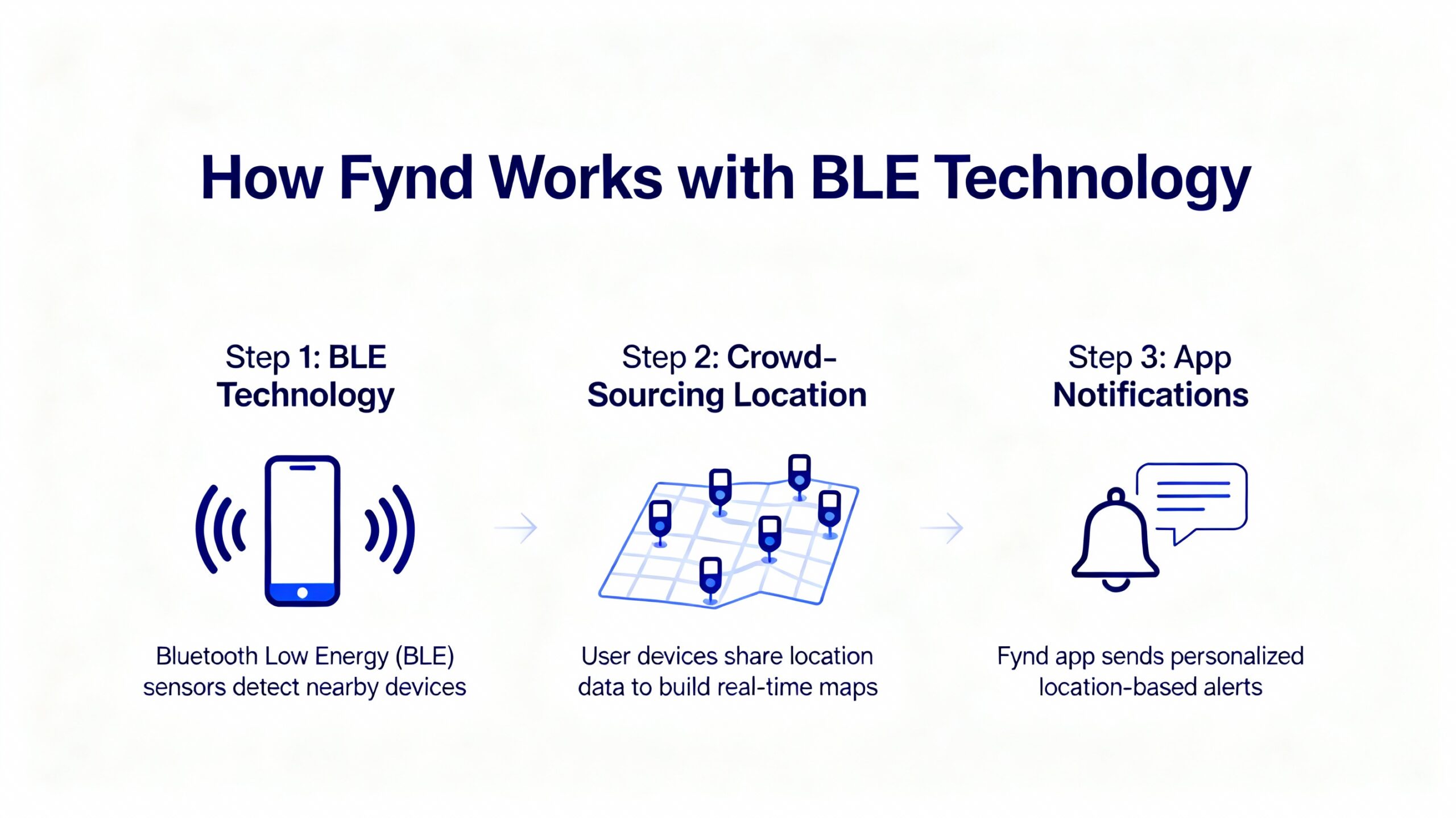 How Fynd Works with BLE Technology

Step 1: BLE Technology

Bluetooth Low Energy (BLE) sensors detect nearby devices

Step 2: Crowd-Sourcing Location

User devices share location data to build real-time maps

Step 3: App Notifications

Fynd app sends personalized location-based alerts